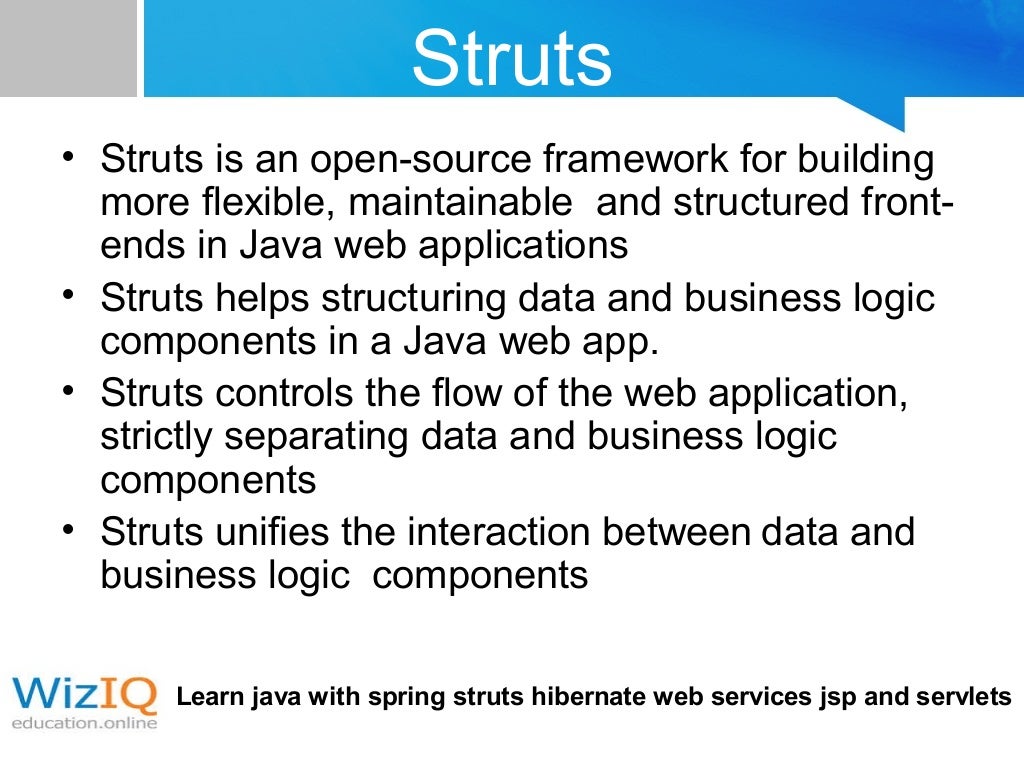 Struts

• Struts is an open-source framework for building more flexible, maintainable and structured front-ends in Java web applications
• Struts helps structuring data and business logic components in a Java web app.
• Struts controls the flow of the web application, strictly separating data and business logic components
• Struts unifies the interaction between data and business logic components

WizIQ
education.online

Learn java with spring struts hibernate web services jsp and servlets